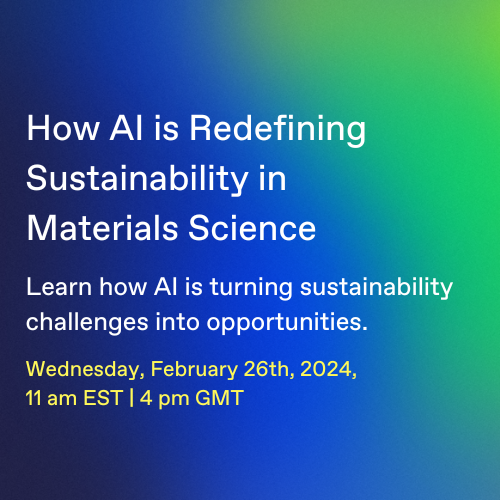 How AI is Redefining Sustainability in Materials Science

Learn how AI is turning sustainability challenges into opportunities.

Wednesday, February 26th, 2024,
11 am EST | 4 pm GMT